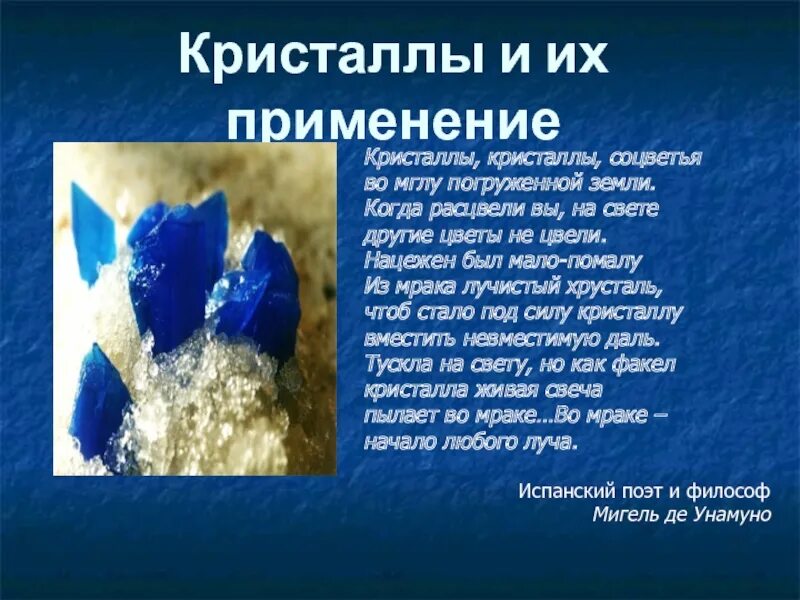 Кристаллы и их применение

Кристаллы, кристаллы, соцветья
во мглу погруженной земли.
Когда расцвели вы, на свете
другие цветы не цвели.
Нацежен был мало-помалу
Из мрака лучистый хрусталь,
чтоб стало под силу кристаллу
вместить невместимую даль.
Тускла на свету, но как факел
кристалла живая свеча
пылает во мраке...Во мраке –
начало любого луча.

Испанский поэт и философ
Мигель де Унамуно